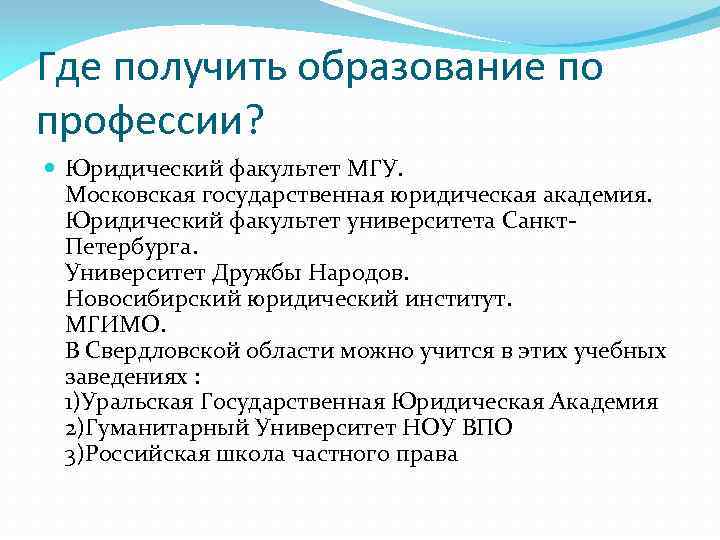 Где получить образование по профессии?

Юридический факультет МГУ.
Московская государственная юридическая академия.
Юридический факультет университета Санкт-Петербурга.
Университет Дружбы Народов.
Новосибирский юридический институт.
МГИМО.
В Свердловской области можно учится в этих учебных заведениях :
1)Уральская Государственная Юридическая Академия
2)Гуманитарный Университет НОУ ВПО
3)Российская школа частного права